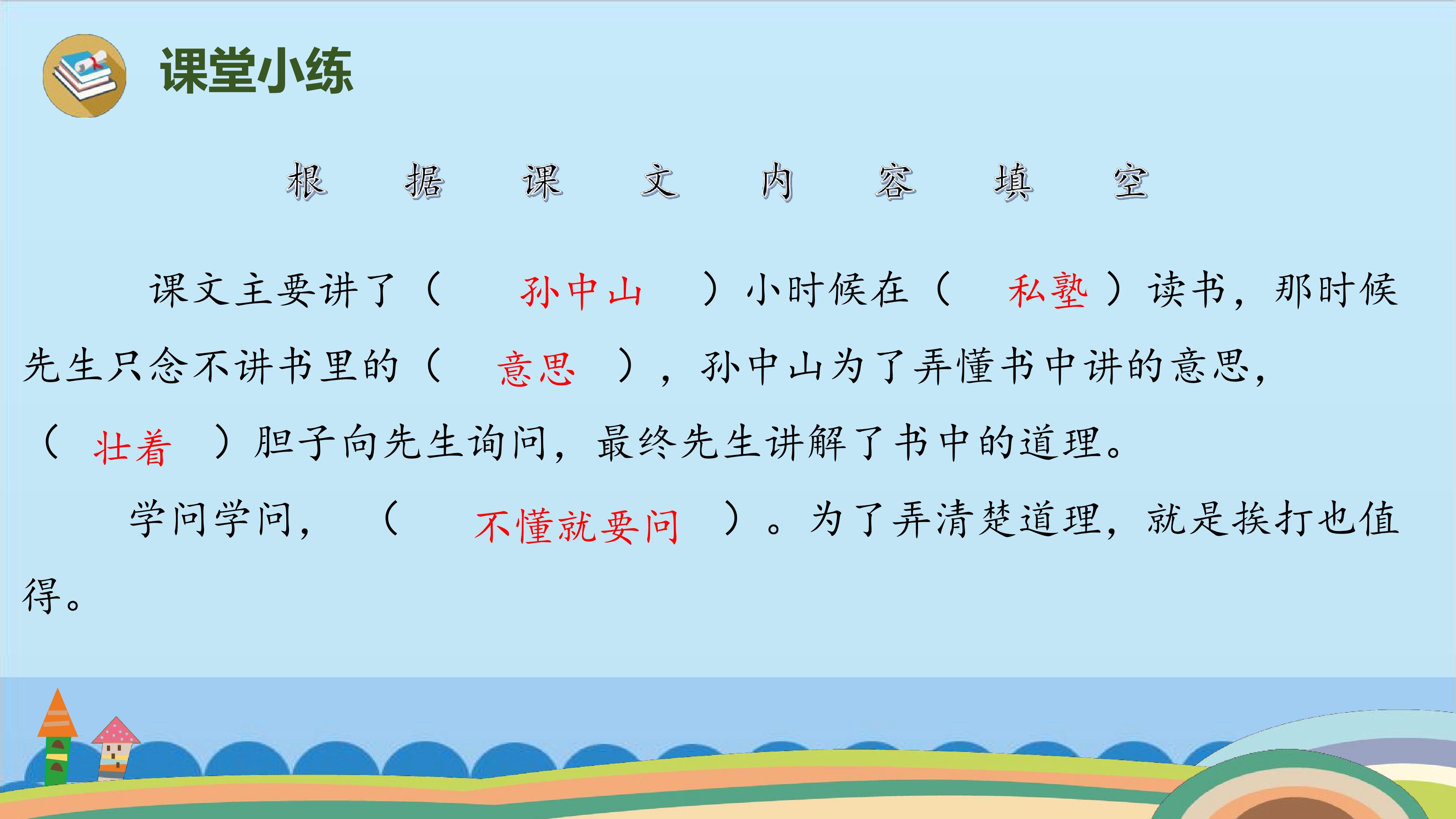 课堂小练

根 据 课 文 内 容 填 空

课文主要讲了（ 孙中山 ）小时候在（ 私塾 ）读书，那时候先生只念不讲书里的（ 意思 ），孙中山为了弄懂书中讲的意思，（ 壮着 ）胆子向先生询问，最终先生讲解了书中的道理。

学问学问，（ 不懂就要问 ）。为了弄清楚道理，就是挨打也值得。